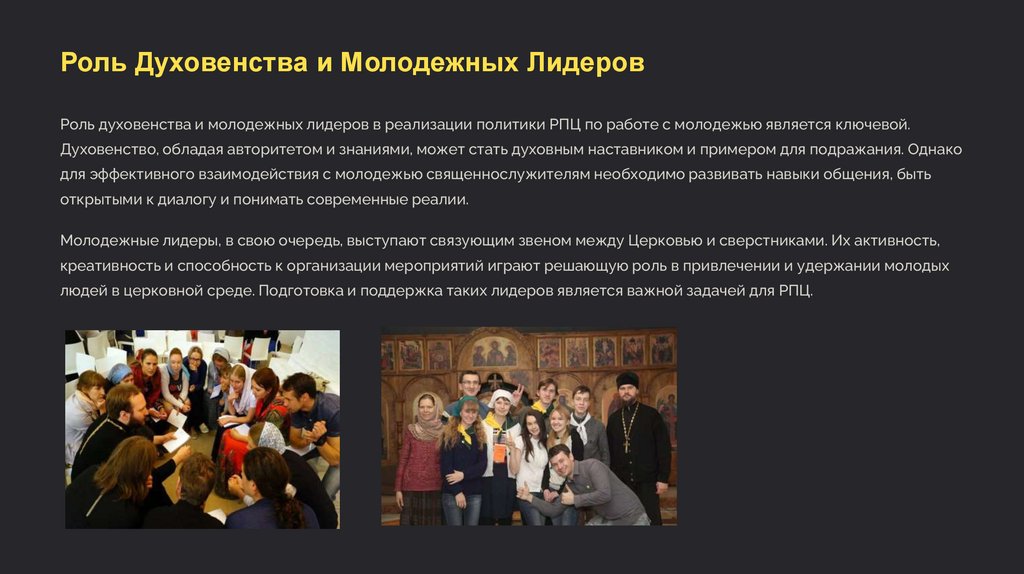 Роль Духовенства и Молодежных Лидеров

Роль духовенства и молодежных лидеров в реализации политики РПЦ по работе с молодежью является ключевой. Духовенство, обладая авторитетом и знаниями, может стать духовным наставником и примером для подражания. Однако для эффективного взаимодействия с молодежью священнослужителям необходимо развивать навыки общения, быть открытыми к диалогу и понимать современные реалии.

Молодежные лидеры, в свою очередь, выступают связующим звеном между Церковью и сверстниками. Их активность, креативность и способность к организации мероприятий играют решающую роль в привлечении и удержании молодых людей в церковной среде. Подготовка и поддержка таких лидеров является важной задачей для РПЦ.